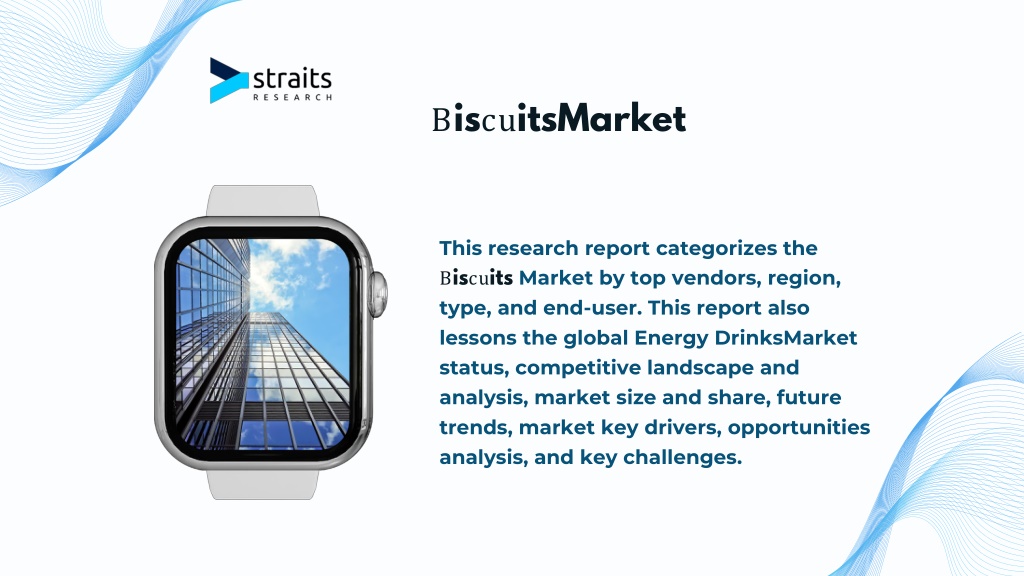 straits
RESEARCH

BiscuitsMarket

This research report categorizes the Biscuits Market by top vendors, region, type, and end-user. This report also lessons the global Energy DrinksMarket status, competitive landscape and analysis, market size and share, future trends, market key drivers, opportunities analysis, and key challenges.